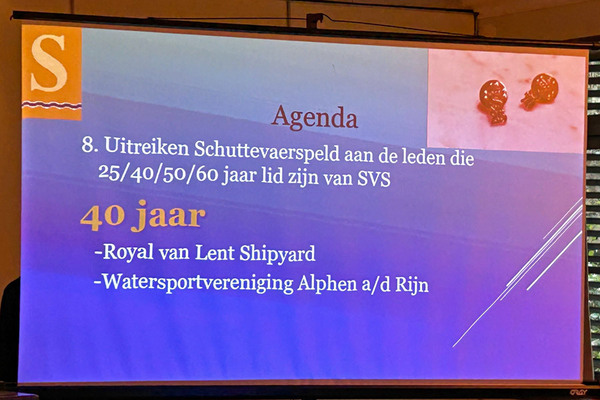 S

Agenda

8. Uitreiken Schuttevaerspeld aan de leden die 25/40/50/60 jaar lid zijn van SVS

40 jaar

-Royal van Lent Shipyard

-Watersportvereniging Alphen a/d Rijn